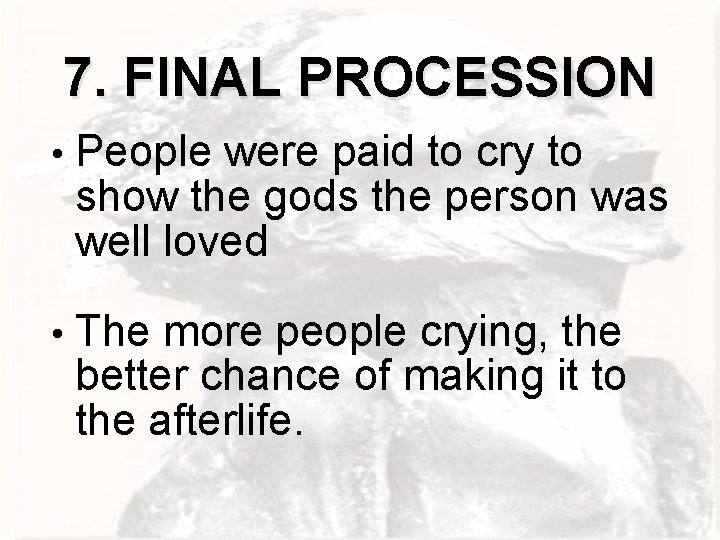 7. FINAL PROCESSION

• People were paid to cry to show the gods the person was well loved

• The more people crying, the better chance of making it to the afterlife.